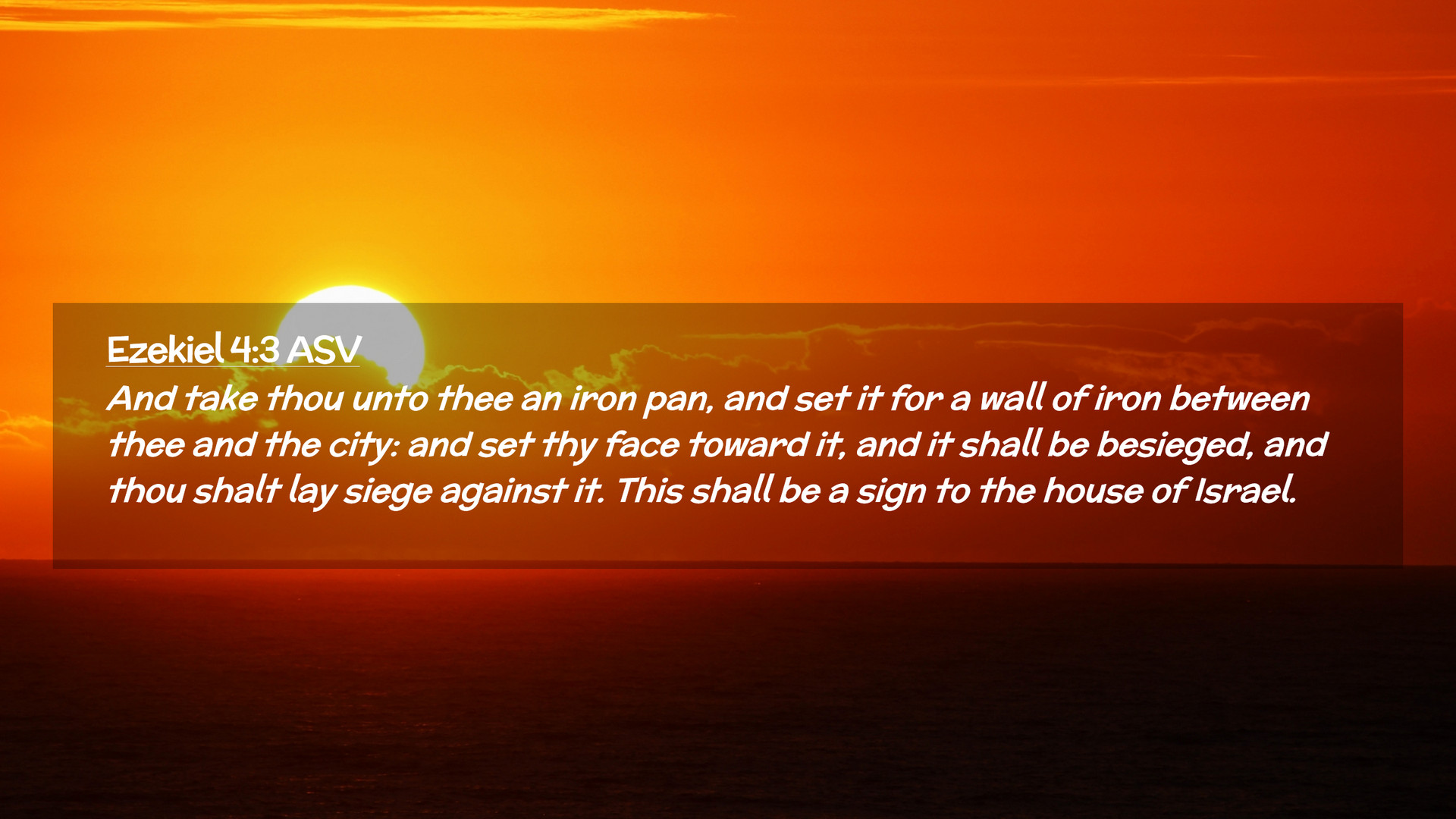 Ezekiel 4:3 ASV

And take thou unto thee an iron pan, and set it for a wall of iron between thee and the city: and set thy face toward it, and it shall be besieged, and thou shalt lay siege against it. This shall be a sign to the house of Israel.